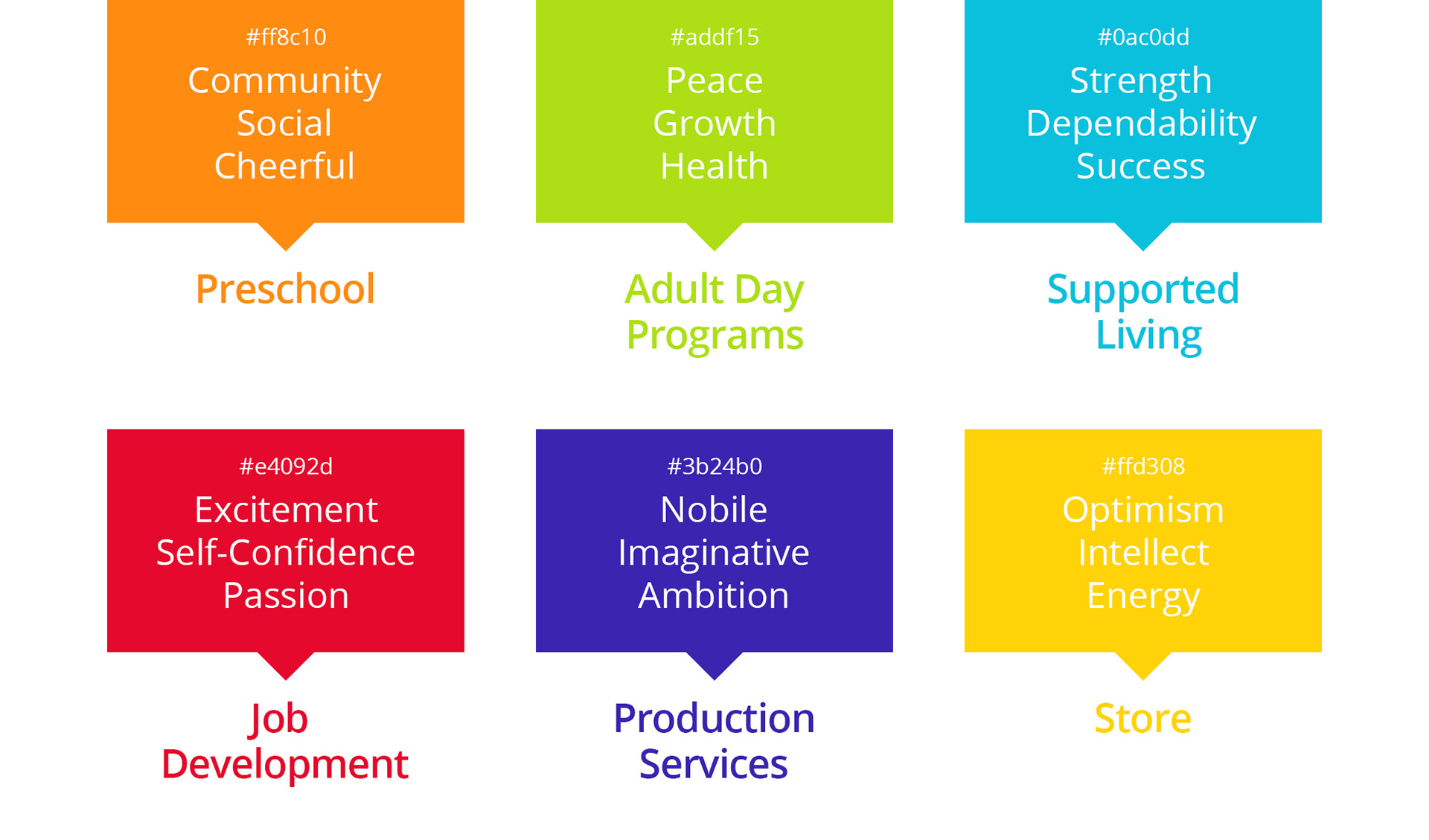 #ff8c10
Community
Social
Cheerful

Preschool

#addf15
Peace
Growth
Health

Adult Day Programs

#0ac0dd
Strength
Dependability
Success

Supported Living

#e4092d
Excitement
Self-Confidence
Passion

Job Development

#3b24b0
Nobile
Imaginative
Ambition

Production Services

#ffd308
Optimism
Intellect
Energy

Store